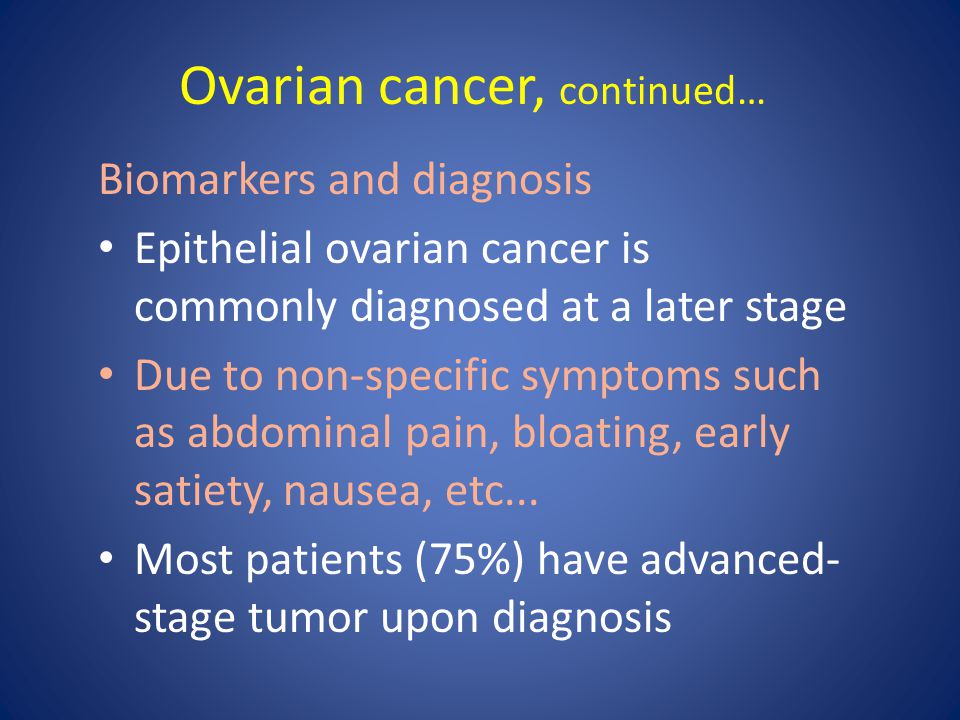 Ovarian cancer, continued…

Biomarkers and diagnosis

• Epithelial ovarian cancer is commonly diagnosed at a later stage
• Due to non-specific symptoms such as abdominal pain, bloating, early satiety, nausea, etc…
• Most patients (75%) have advanced-stage tumor upon diagnosis